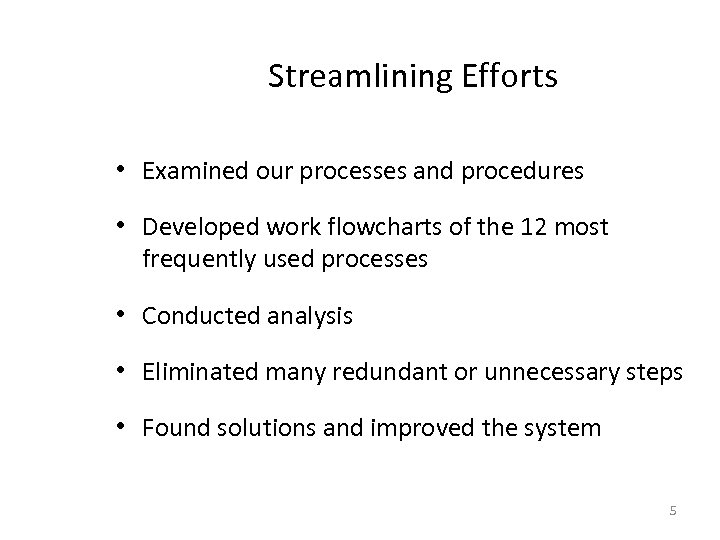 Streamlining Efforts

• Examined our processes and procedures

• Developed work flowcharts of the 12 most frequently used processes

• Conducted analysis

• Eliminated many redundant or unnecessary steps

• Found solutions and improved the system

5